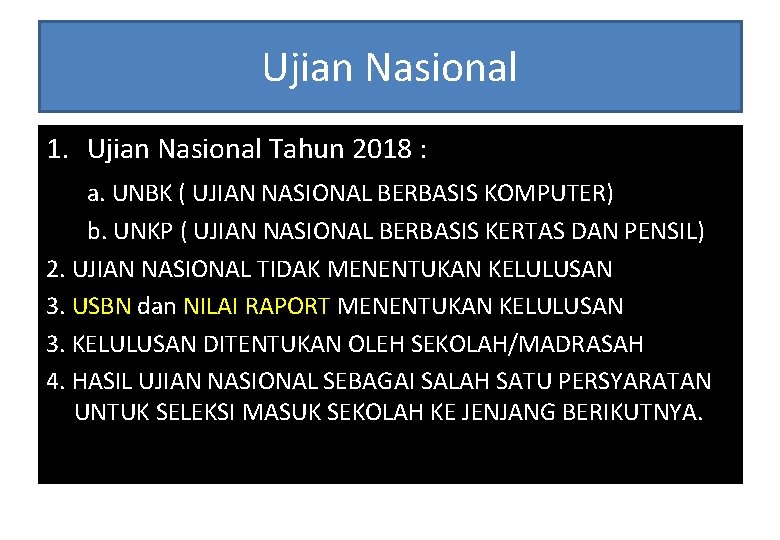 Ujian Nasional

1. Ujian Nasional Tahun 2018 :

a. UNBK ( UJIAN NASIONAL BERBASIS KOMPUTER)

b. UNKP ( UJIAN NASIONAL BERBASIS KERTAS DAN PENSIL)

2. UJIAN NASIONAL TIDAK MENENTUKAN KELULUSAN

3. USBN dan NILAI RAPORT MENENTUKAN KELULUSAN

3. KELULUSAN DITENTUKAN OLEH SEKOLAH/MADRASAH

4. HASIL UJIAN NASIONAL SEBAGAI SALAH SATU PERSYARATAN UNTUK SELEKSI MASUK SEKOLAH KE JENJANG BERIKUTNYA.